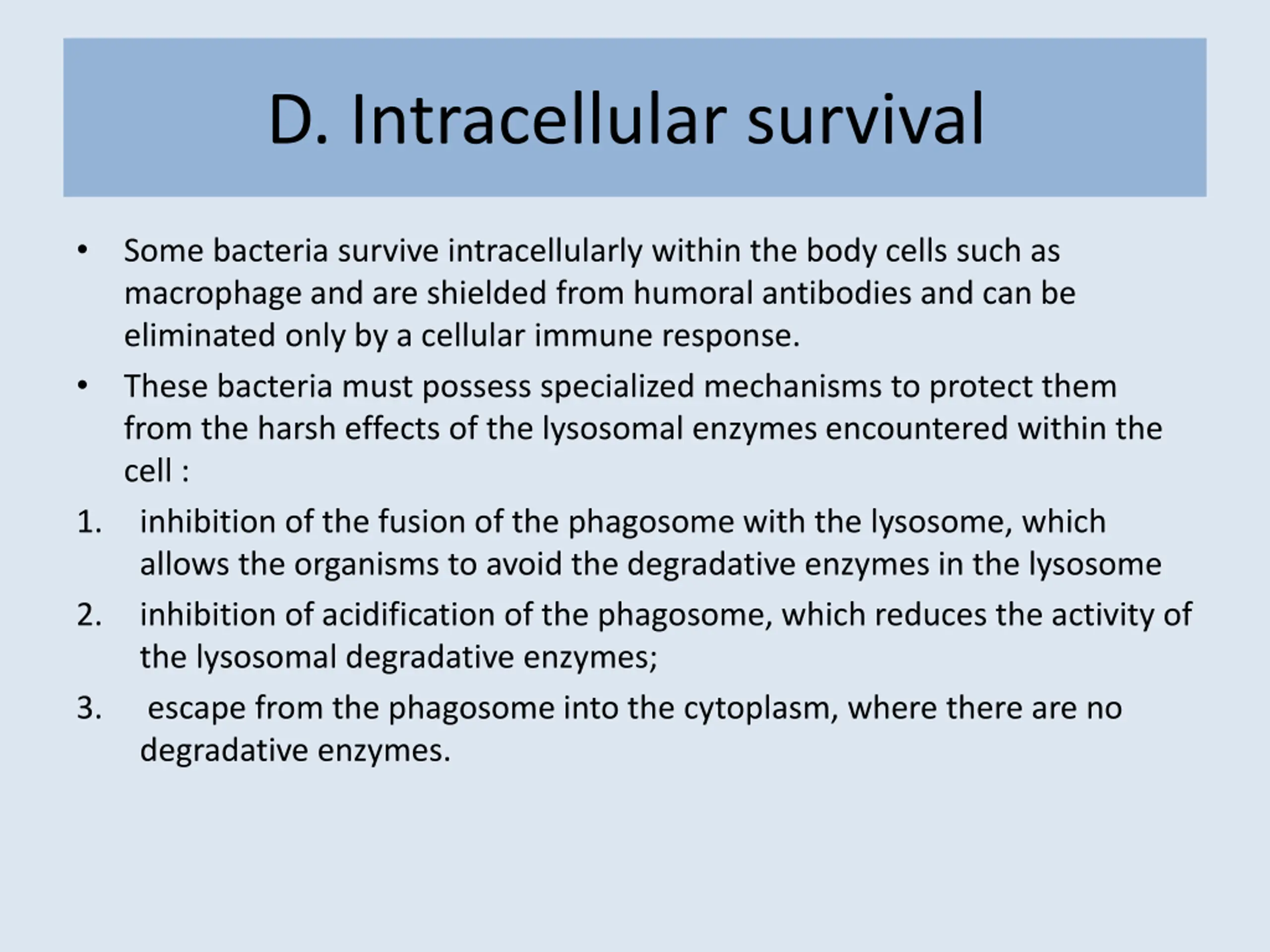 D. Intracellular survival

• Some bacteria survive intracellularly within the body cells such as macrophage and are shielded from humoral antibodies and can be eliminated only by a cellular immune response.
• These bacteria must possess specialized mechanisms to protect them from the harsh effects of the lysosomal enzymes encountered within the cell :
1. inhibition of the fusion of the phagosome with the lysosome, which allows the organisms to avoid the degradative enzymes in the lysosome
2. inhibition of acidification of the phagosome, which reduces the activity of the lysosomal degradative enzymes;
3. escape from the phagosome into the cytoplasm, where there are no degradative enzymes.